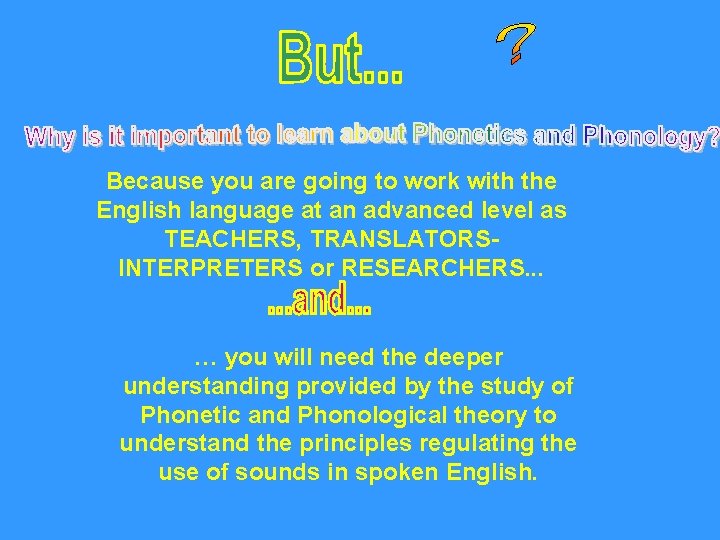 But... ?

Why is it important to learn about Phonetics and Phonology?

Because you are going to work with the English language at an advanced level as TEACHERS, TRANSLATORS-INTERPRETERS or RESEARCHERS...

...and...

… you will need the deeper understanding provided by the study of Phonetic and Phonological theory to understand the principles regulating the use of sounds in spoken English.